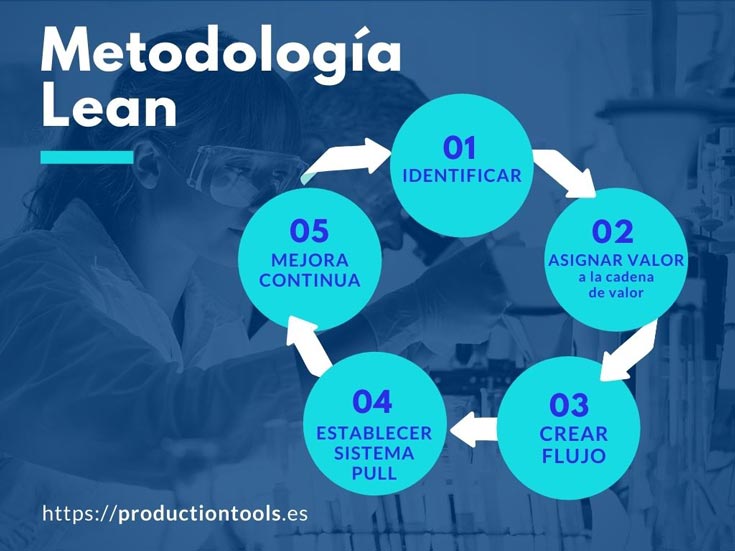 Metodología Lean

01
IDENTIFICAR

02
ASIGNAR VALOR
a la cadena de valor

03
CREAR FLUJO

04
ESTABLECER SISTEMA PULL

05
MEJORA CONTINUA

https://productiontools.es